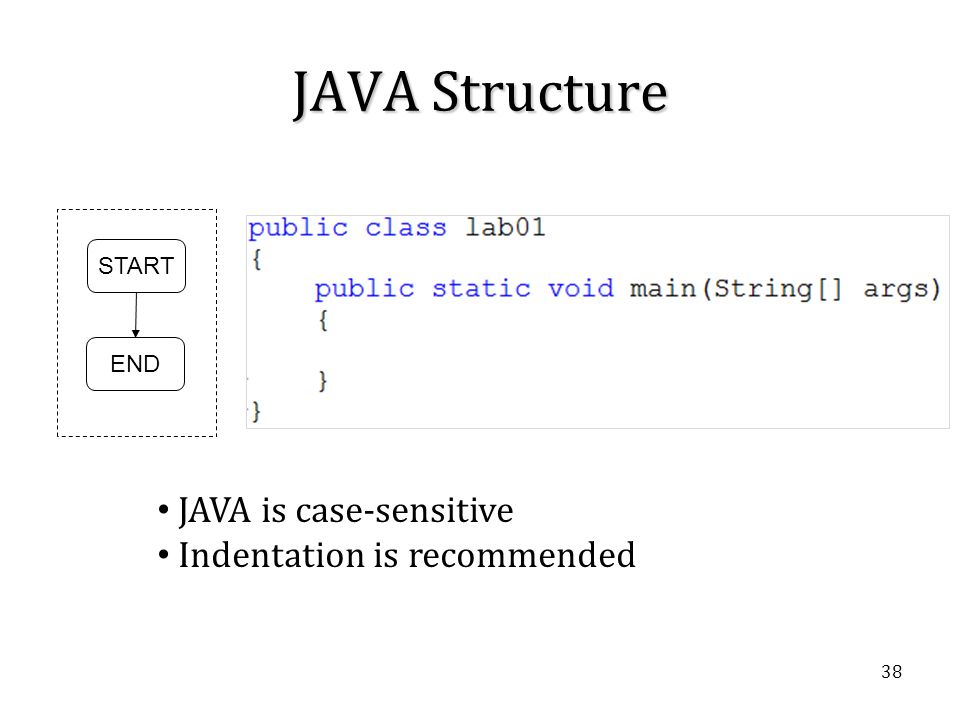 JAVA Structure

START

END

public class lab01
{
    public static void main(String[] args)
    {

    }
}

• JAVA is case-sensitive
• Indentation is recommended

38